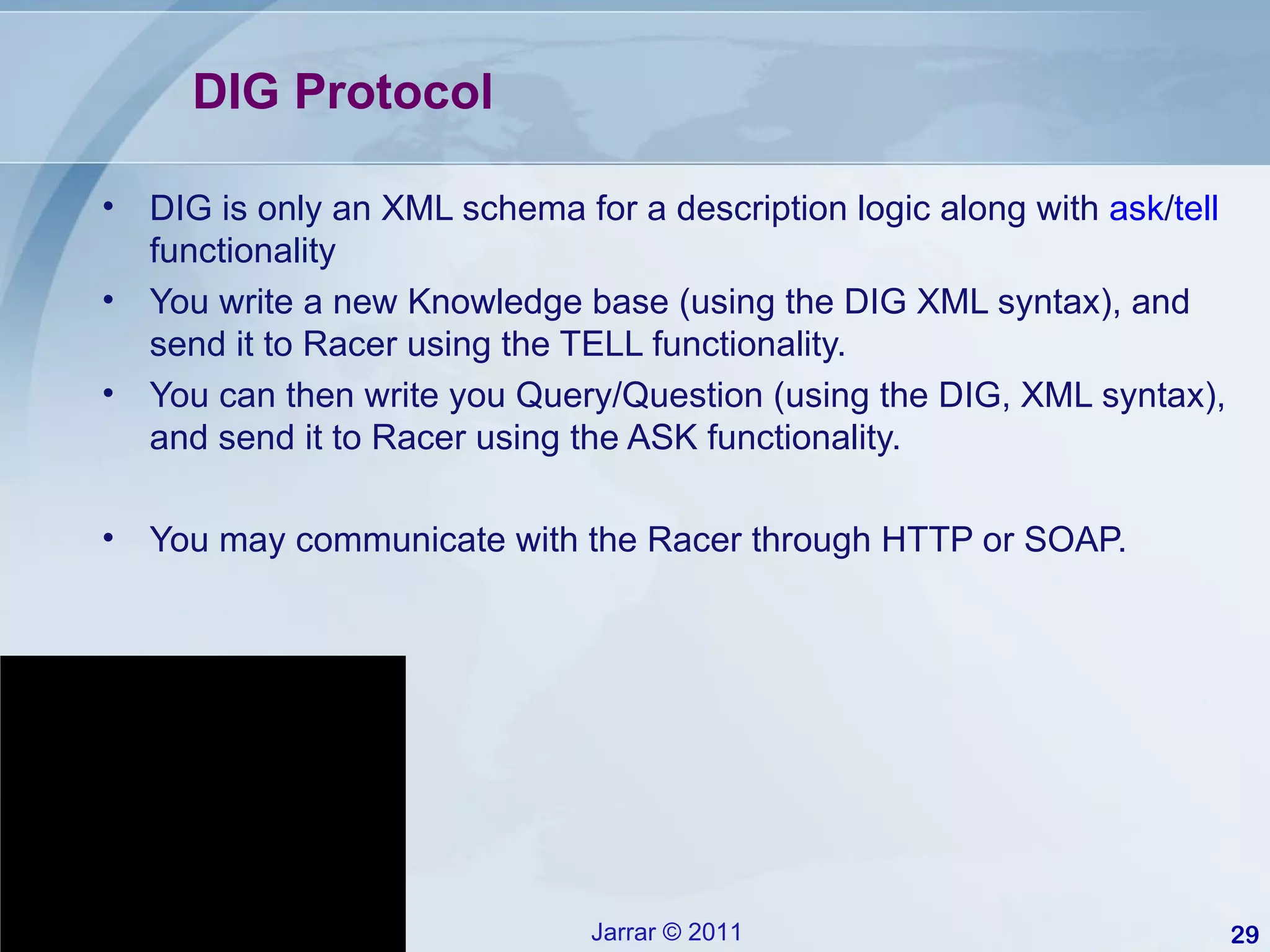 DIG Protocol

• DIG is only an XML schema for a description logic along with ask/tell functionality

• You write a new Knowledge base (using the DIG XML syntax), and send it to Racer using the TELL functionality.

• You can then write you Query/Question (using the DIG, XML syntax), and send it to Racer using the ASK functionality.

• You may communicate with the Racer through HTTP or SOAP.

Jarrar © 2011

29